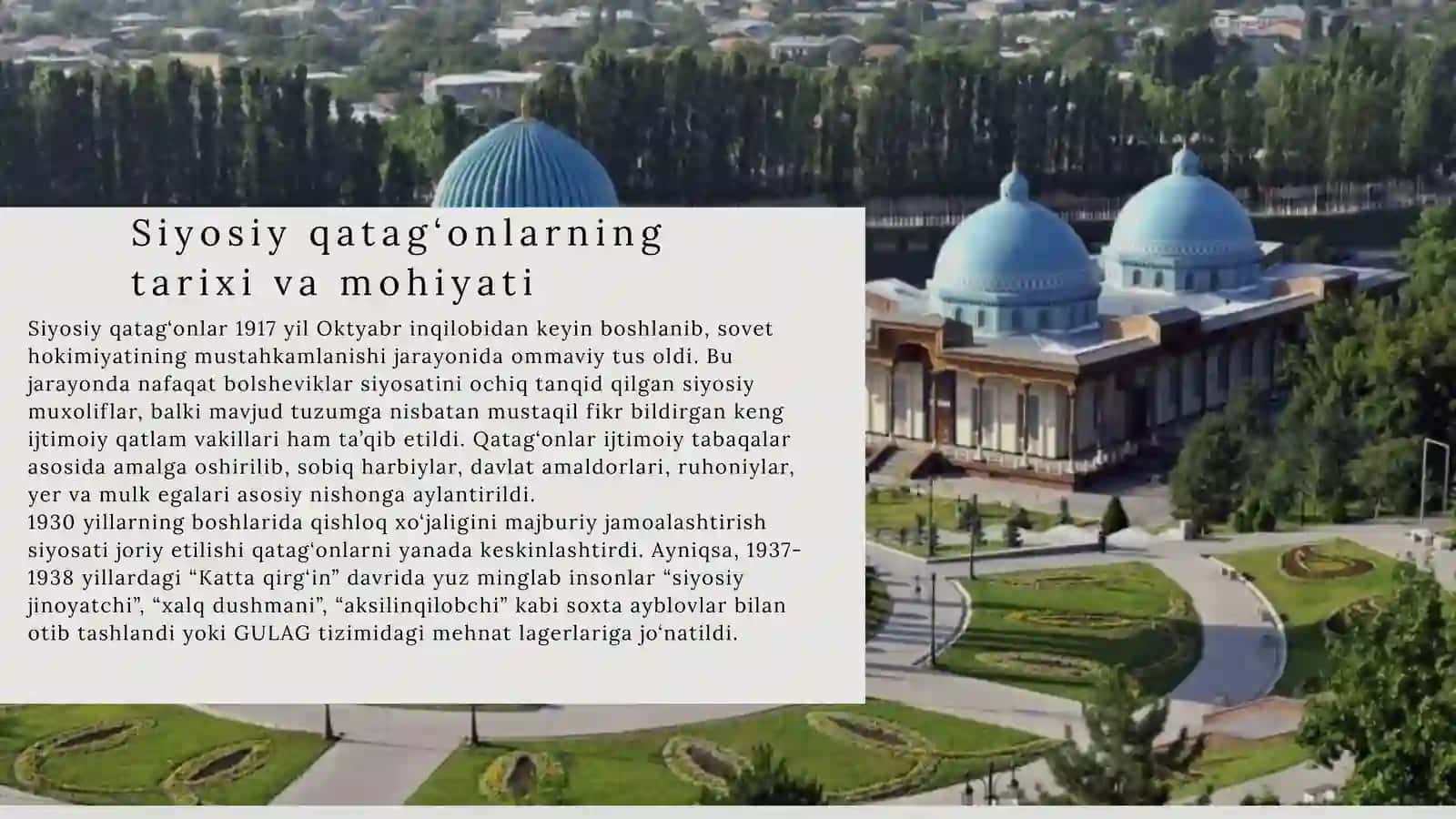 Siyosiy qatag‘onlarning tarixi va mohiyati

Siyosiy qatag‘onlar 1917 yil Oktyabr inqilobidan keyin boshlanib, sovet hokimiyatining mustahkamlanishi jarayonida ommaviy tus oldi. Bu jarayonda nafaqat bolsheviklar siyosatini ochiq tanqid qilgan siyosiy muxoliflar, balki mavjud tuzumga nisbatan mustaqil fikr bildirgan keng ijtimoiy qatlam vakillari ham ta’qib etildi. Qatag‘onlar ijtimoiy tabaqalar asosida amalga oshirilib, sobiq harbiylar, davlat amaldorlari, ruhoniylar, yer va mulk egalari asosiy nishonga aylantirildi.
1930 yillarning boshlarida qishloq xo‘jaligini majburiy jamoalashtirish siyosati joriy etilishi qatag‘onlarni yanada keskinlashtirdi. Ayniqsa, 1937-1938 yillardagi “Katta qirg‘in” davrida yuz minglab insonlar “siyosiy jinoyatchi”, “xalq dushmani”, “aksilinqilobchi” kabi soxta ayblovlar bilan otib tashlandi yoki GULAG tizimidagi mehnat lagerlariga jo‘natildi.